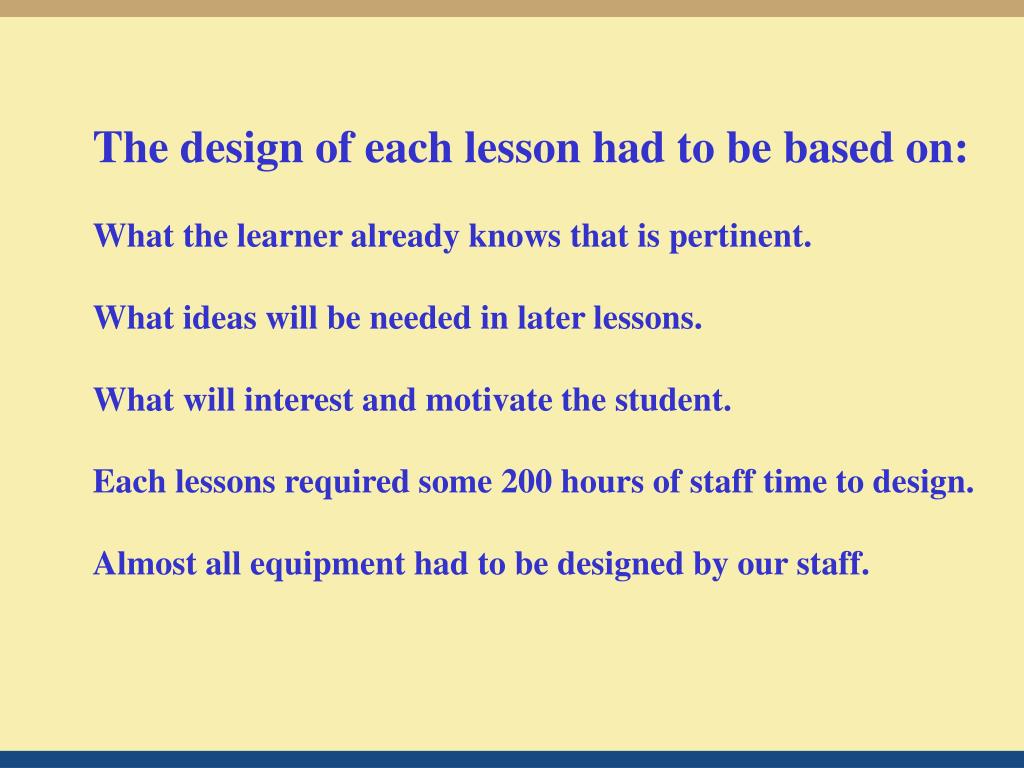 The design of each lesson had to be based on:

What the learner already knows that is pertinent.

What ideas will be needed in later lessons.

What will interest and motivate the student.

Each lessons required some 200 hours of staff time to design.

Almost all equipment had to be designed by our staff.